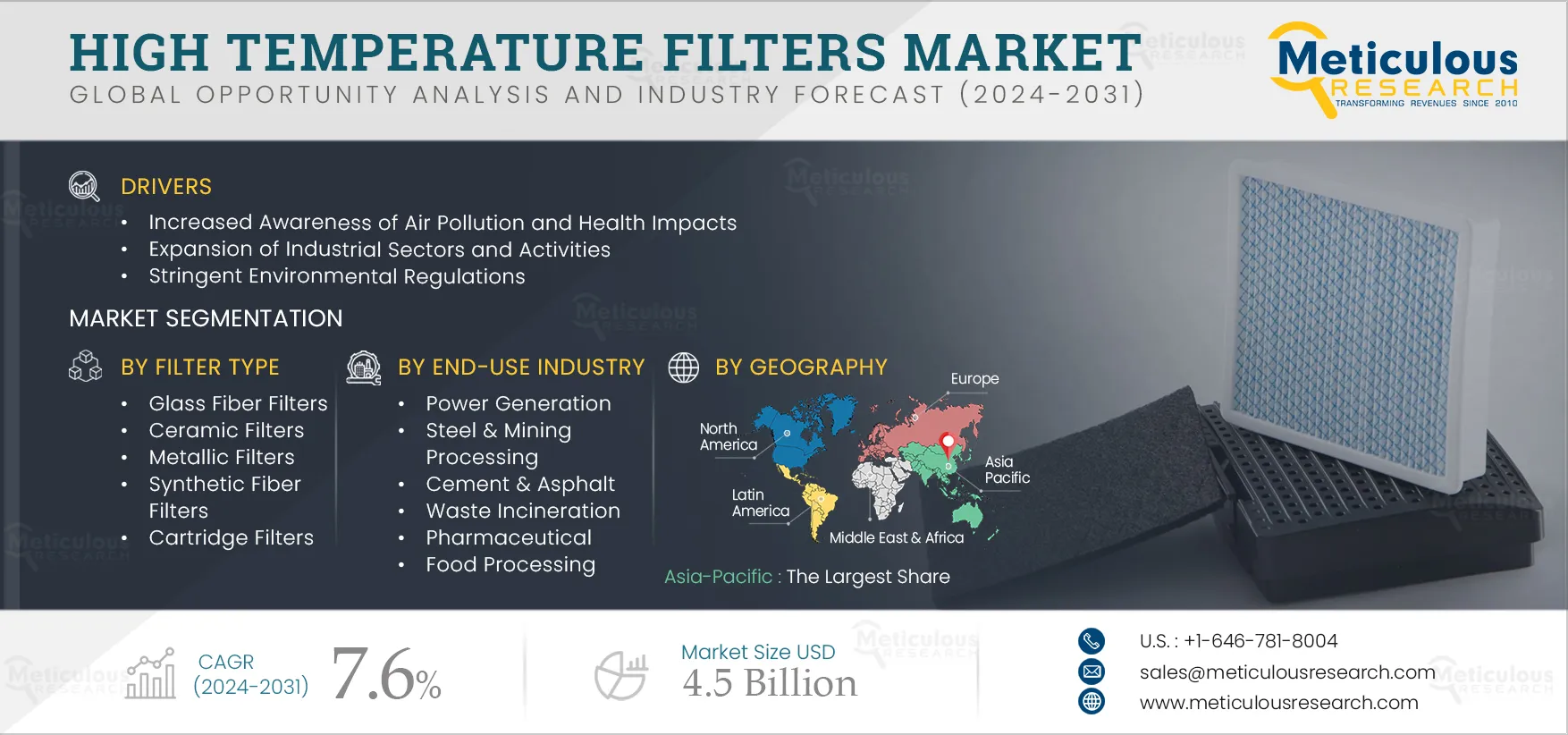 HIGH TEMPERATURE FILTERS MARKET
GLOBAL OPPORTUNITY ANALYSIS AND INDUSTRY FORECAST (2024-2031)

Meticulous RESEARCH
TRANSFORMING REVENUES SINCE 2010

DRIVERS
• Increased Awareness of Air Pollution and Health Impacts
• Expansion of Industrial Sectors and Activities
• Stringent Environmental Regulations

MARKET SEGMENTATION

BY FILTER TYPE
• Glass Fiber Filters
• Ceramic Filters
• Metallic Filters
• Synthetic Fiber Filters
• Cartridge Filters

BY END-USE INDUSTRY
• Power Generation
• Steel & Mining Processing
• Cement & Asphalt
• Waste Incineration
• Pharmaceutical
• Food Processing

BY GEOGRAPHY
Europe
North America
Asia Pacific
Latin America
Middle East & Africa

Asia-Pacific : The Largest Share

CAGR (2024-2031) 7.6%

Market Size USD 4.5 Billion

U.S. : +1-646-781-8004
sales@meticulousresearch.com
www.meticulousresearch.com